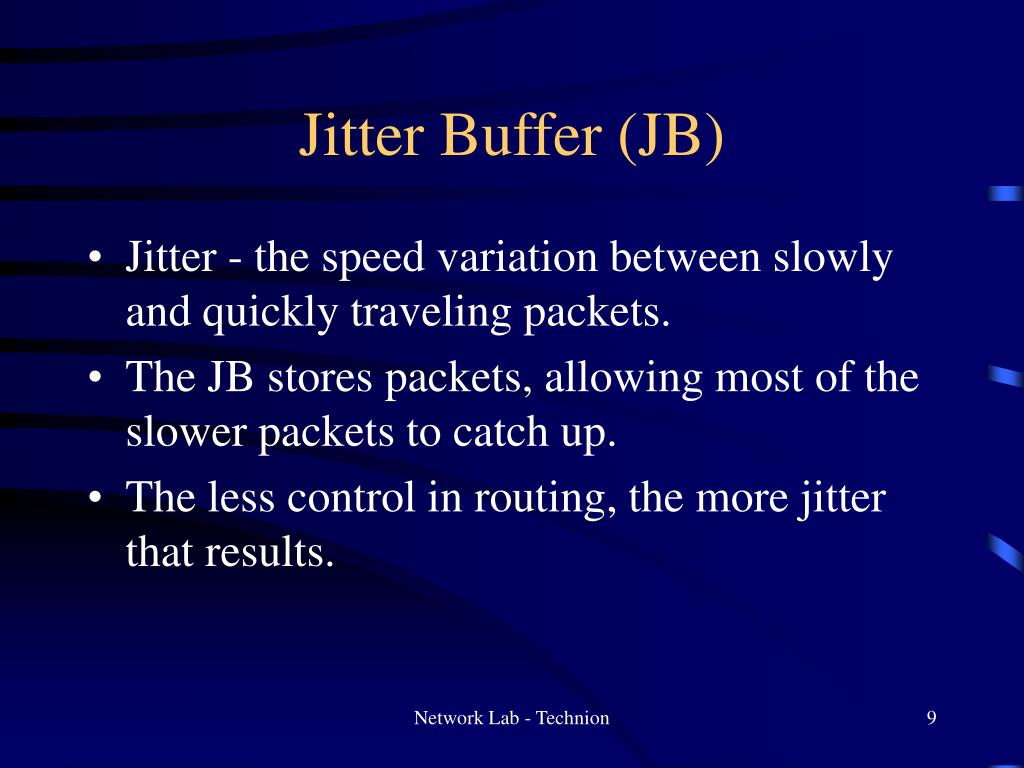 Jitter Buffer (JB)

• Jitter - the speed variation between slowly and quickly traveling packets.
• The JB stores packets, allowing most of the slower packets to catch up.
• The less control in routing, the more jitter that results.

Network Lab - Technion

9